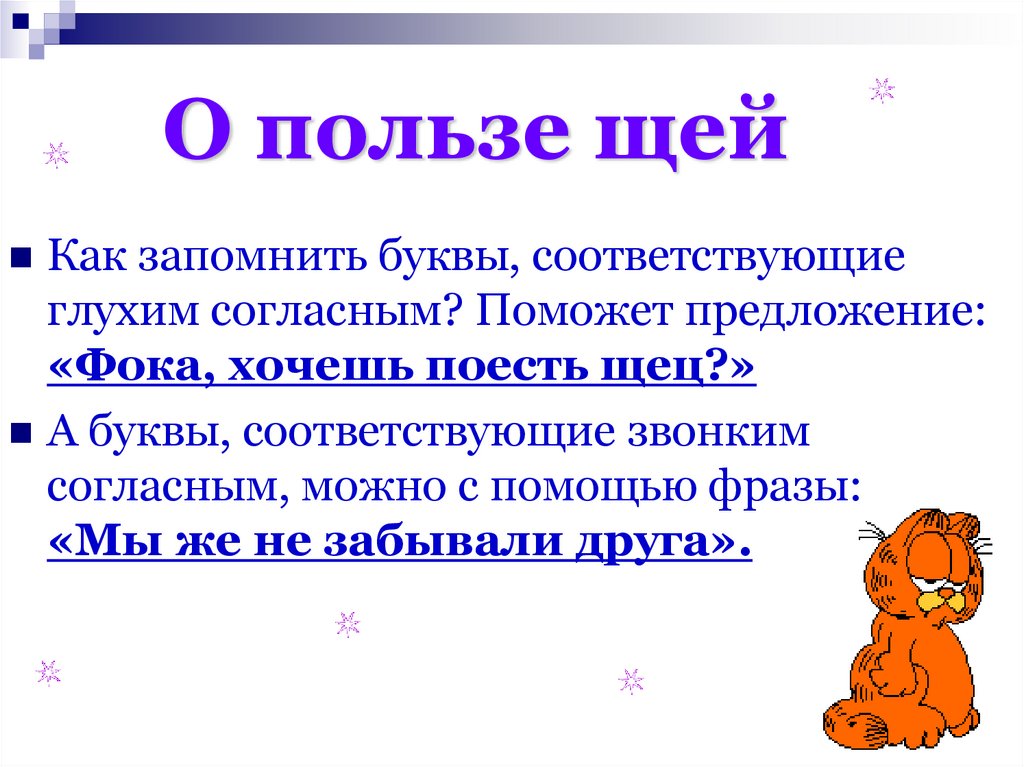 О пользе щей

Как запомнить буквы, соответствующие глухим согласным? Поможет предложение: «Фока, хочешь поесть щец?»

А буквы, соответствующие звонким согласным, можно с помощью фразы: «Мы же не забывали друга».